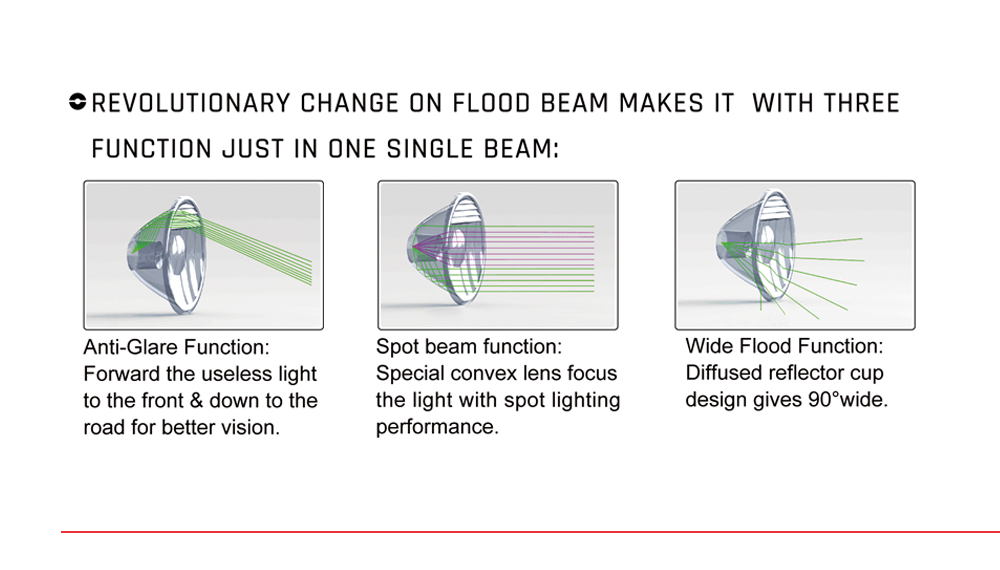 REVOLUTIONARY CHANGE ON FLOOD BEAM MAKES IT WITH THREE FUNCTION JUST IN ONE SINGLE BEAM:

Anti-Glare Function:
Forward the useless light to the front & down to the road for better vision.

Spot beam function:
Special convex lens focus the light with spot lighting performance.

Wide Flood Function:
Diffused reflector cup design gives 90°wide.